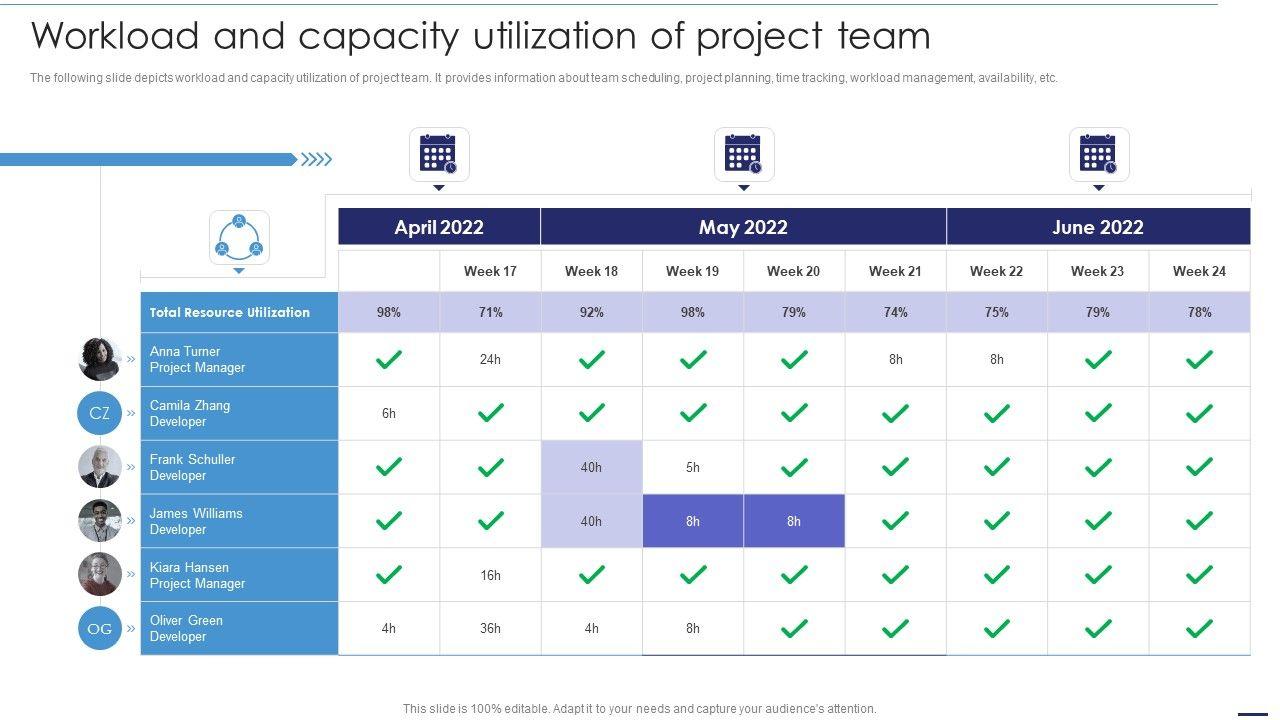 Workload and capacity utilization of project team

The following slide depicts workload and capacity utilization of project team. It provides information about team scheduling, project planning, time tracking, workload management, availability, etc.

| | April 2022 | | May 2022 | | | | June 2022 | | |
|---|---|---|---|---|---|---|---|---|---|
| | | Week 17 | Week 18 | Week 19 | Week 20 | Week 21 | Week 22 | Week 23 | Week 24 |
| Total Resource Utilization | 98% | 71% | 92% | 98% | 79% | 74% | 75% | 79% | 78% |
| Anna Turner Project Manager | ✓ | 24h | ✓ | ✓ | ✓ | 8h | 8h | ✓ | ✓ |
| CZ Camila Zhang Developer | 6h | ✓ | ✓ | ✓ | ✓ | ✓ | ✓ | ✓ | ✓ |
| Frank Schuller Developer | ✓ | ✓ | 40h | 5h | ✓ | ✓ | ✓ | ✓ | ✓ |
| James Williams Developer | ✓ | ✓ | 40h | 8h | 8h | ✓ | ✓ | ✓ | ✓ |
| Kiara Hansen Project Manager | ✓ | 16h | ✓ | ✓ | ✓ | ✓ | ✓ | ✓ | ✓ |
| OG Oliver Green Developer | 4h | 36h | 4h | 8h | ✓ | ✓ | ✓ | ✓ | ✓ |

This slide is 100% editable. Adapt it to your needs and capture your audience's attention.